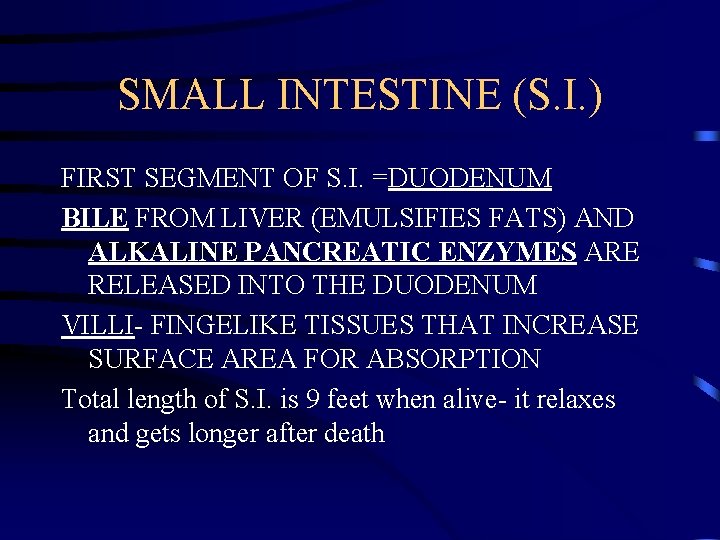 SMALL INTESTINE (S.I.)

FIRST SEGMENT OF S.I. =DUODENUM

BILE FROM LIVER (EMULSIFIES FATS) AND ALKALINE PANCREATIC ENZYMES ARE RELEASED INTO THE DUODENUM

VILLI- FINGELIKE TISSUES THAT INCREASE SURFACE AREA FOR ABSORPTION

Total length of S.I. is 9 feet when alive- it relaxes and gets longer after death